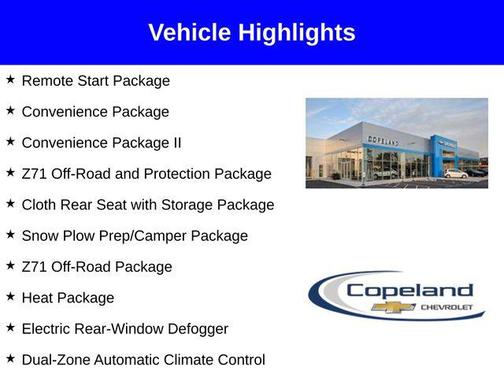 Vehicle Highlights

★ Remote Start Package

★ Convenience Package

★ Convenience Package II

★ Z71 Off-Road and Protection Package

★ Cloth Rear Seat with Storage Package

★ Snow Plow Prep/Camper Package

★ Z71 Off-Road Package

★ Heat Package

★ Electric Rear-Window Defogger

★ Dual-Zone Automatic Climate Control

COPELAND

Copeland
CHEVROLET